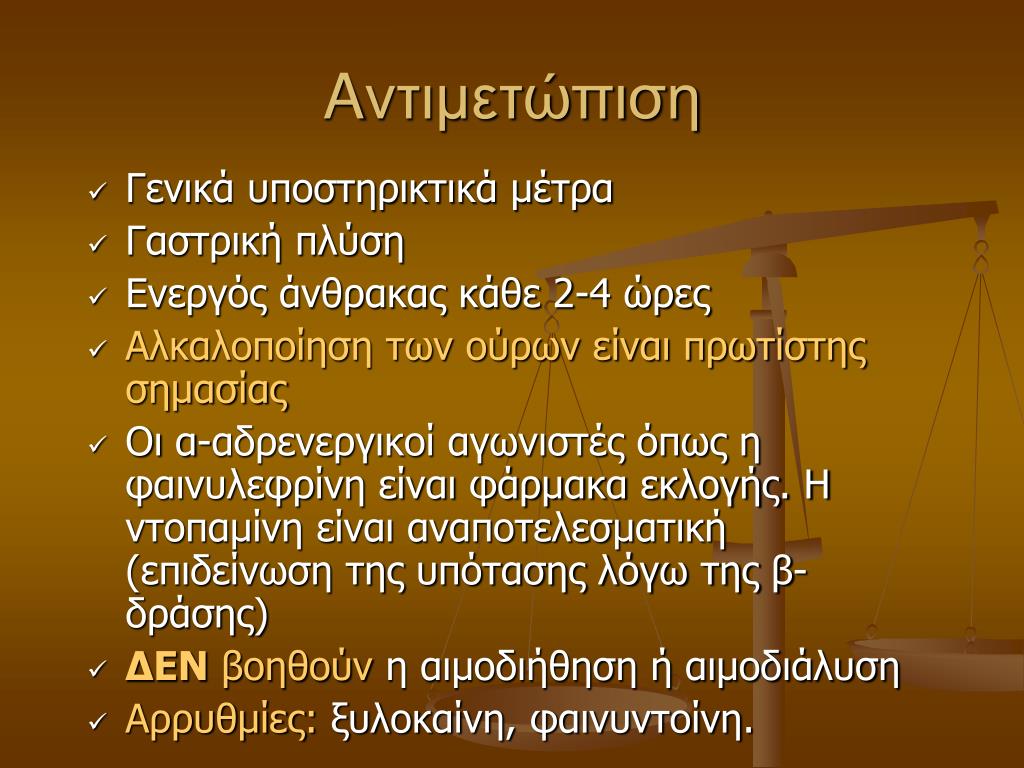 Αντιμετώπιση

✓ Γενικά υποστηρικτικά μέτρα
✓ Γαστρική πλύση
✓ Ενεργός άνθρακας κάθε 2-4 ώρες
✓ Αλκαλοποίηση των ούρων είναι πρωτίστης σημασίας
✓ Οι α-αδρενεργικοί αγωνιστές όπως η φαινυλεφρίνη είναι φάρμακα εκλογής. Η ντοπαμίνη είναι αναποτελεσματική (επιδείνωση της υπότασης λόγω της β-δράσης)
✓ ΔΕΝ βοηθούν η αιμοδιήθηση ή αιμοδιάλυση
✓ Αρρυθμίες: ξυλοκαίνη, φαινυντοίνη.